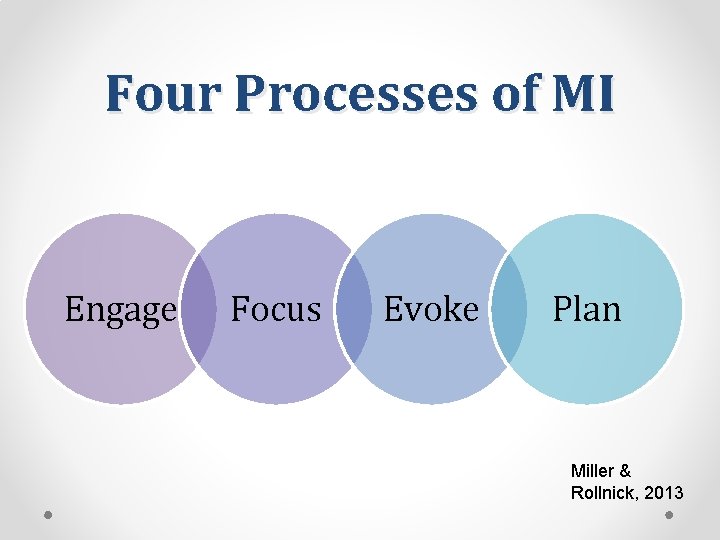 Four Processes of MI

Engage

Focus

Evoke

Plan

Miller & Rollnick, 2013